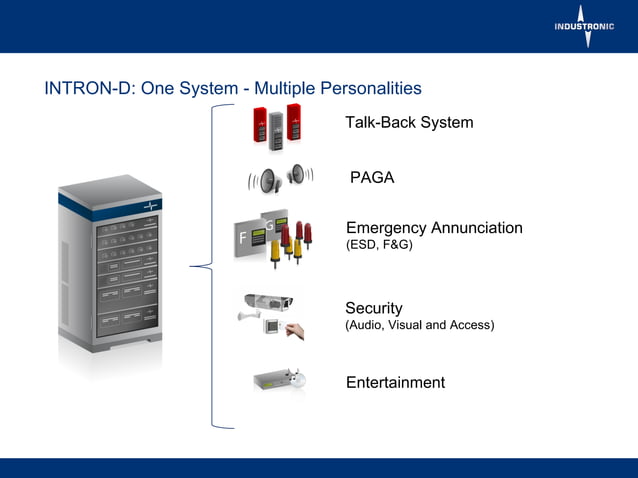 INDUSTRONIC

INTRON-D: One System - Multiple Personalities

Talk-Back System

PAGA

F G

Emergency Annunciation
(ESD, F&G)

Security
(Audio, Visual and Access)

Entertainment